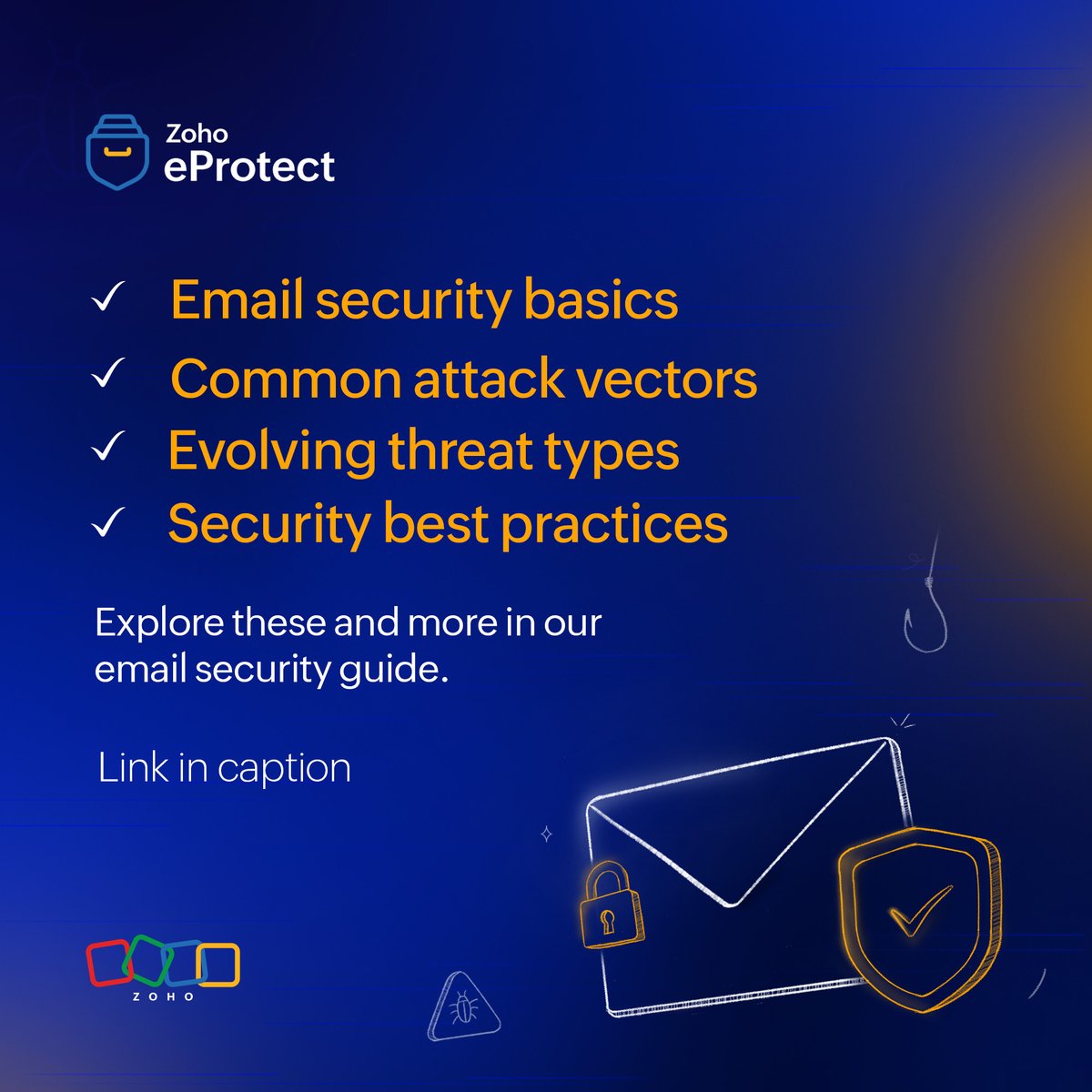 Zoho
eProtect

✓ Email security basics
✓ Common attack vectors
✓ Evolving threat types
✓ Security best practices

Explore these and more in our email security guide.

Link in caption

ZOHO